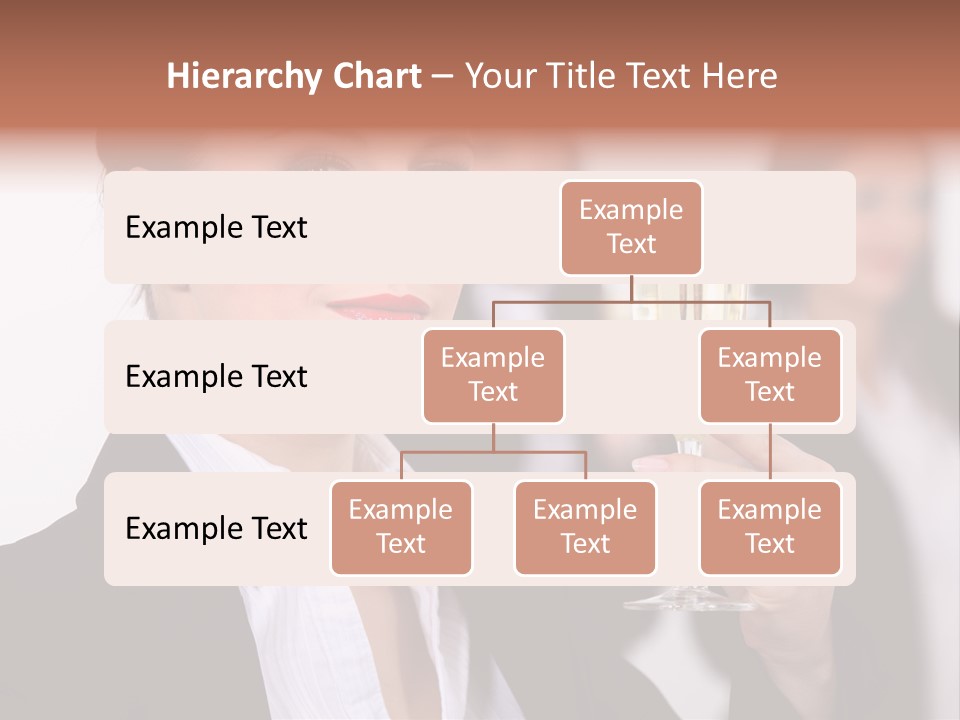 Hierarchy Chart – Your Title Text Here

Example Text

Example Text

Example Text

Example Text

Example Text

Example Text

Example Text

Example Text

Example Text